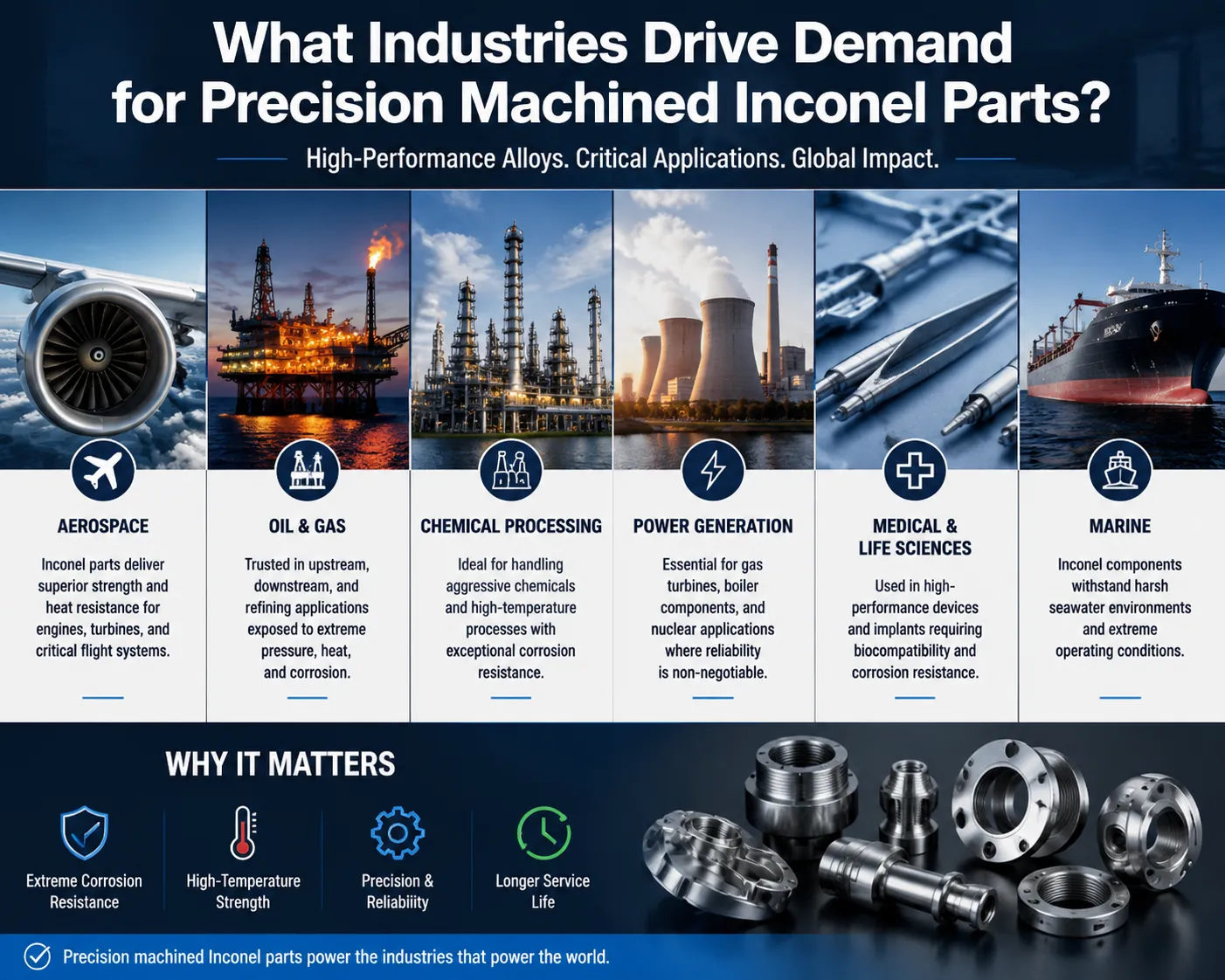 What Industries Drive Demand for Precision Machined Inconel Parts?

High-Performance Alloys. Critical Applications. Global Impact.

AEROSPACE

Inconel parts deliver superior strength and heat resistance for engines, turbines, and critical flight systems.

OIL & GAS

Trusted in upstream, downstream, and refining applications exposed to extreme pressure, heat, and corrosion.

CHEMICAL PROCESSING

Ideal for handling aggressive chemicals and high-temperature processes with exceptional corrosion resistance.

POWER GENERATION

Essential for gas turbines, boiler components, and nuclear applications where reliability is non-negotiable.

MEDICAL & LIFE SCIENCES

Used in high-performance devices and implants requiring biocompatibility and corrosion resistance.

MARINE

Inconel components withstand harsh seawater environments and extreme operating conditions.

WHY IT MATTERS

Extreme Corrosion Resistance

High-Temperature Strength

Precision & Reliabiiity

Longer Service Life

Precision machined Inconel parts power the industries that power the world.